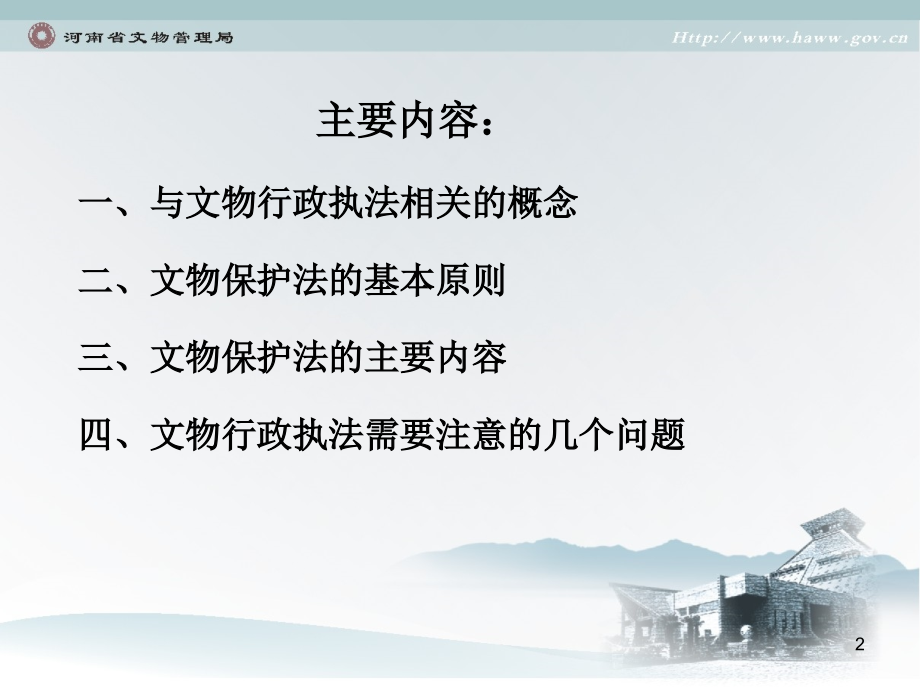 河南省文物管理局

Http://www.haww.gov.cn

主要内容：

一、与文物行政执法相关的概念

二、文物保护法的基本原则

三、文物保护法的主要内容

四、文物行政执法需要注意的几个问题

2